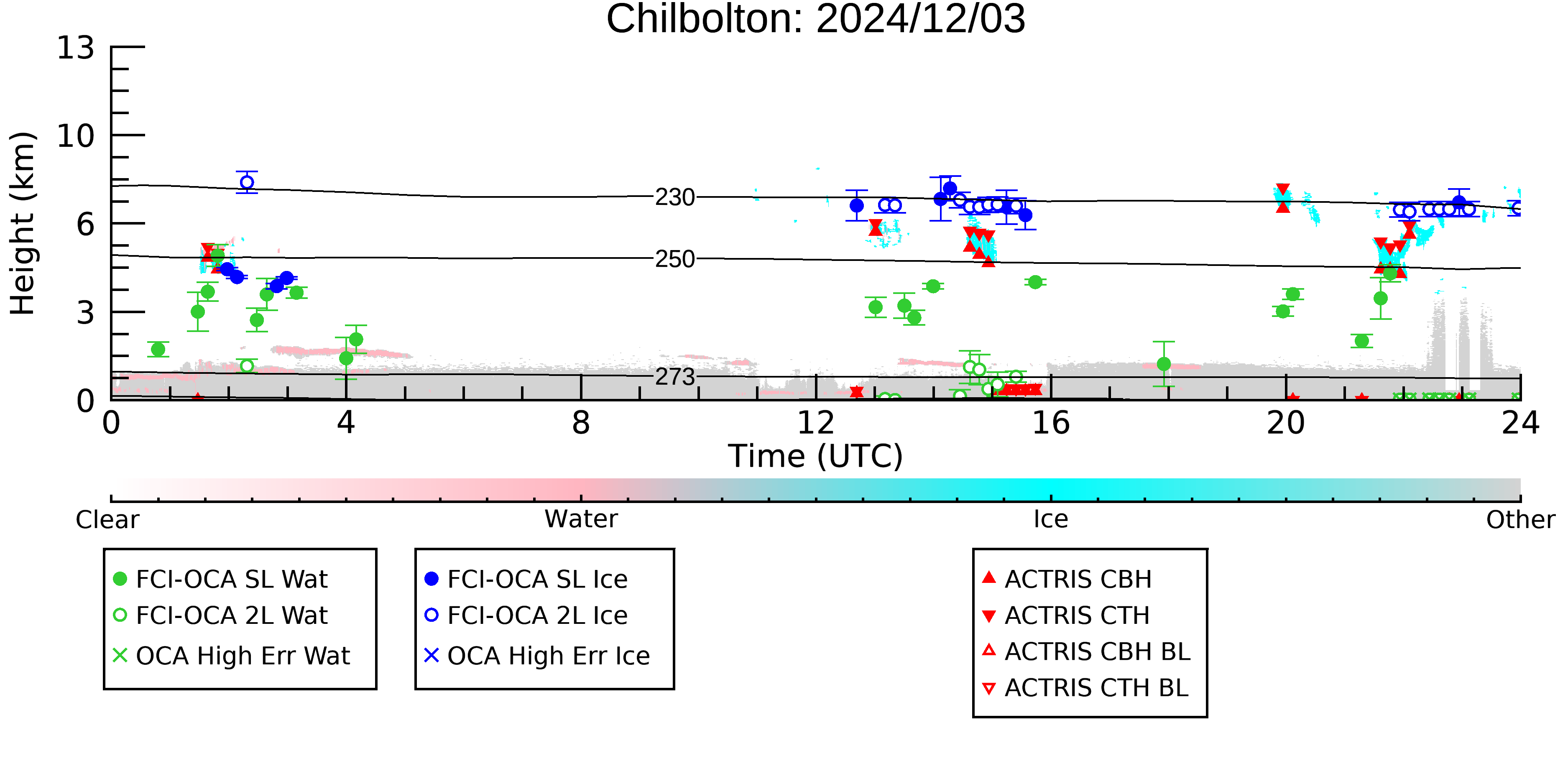 Chilbolton: 2024/12/03

Height (km)

13
10
6
3
0

230
250
273

0
4
8
12
16
20
24

Time (UTC)

Clear
Water
Ice
Other

FCI-OCA SL Wat
FCI-OCA 2L Wat
OCA High Err Wat

FCI-OCA SL Ice
FCI-OCA 2L Ice
OCA High Err Ice

ACTRIS CBH
ACTRIS CTH
ACTRIS CBH BL
ACTRIS CTH BL